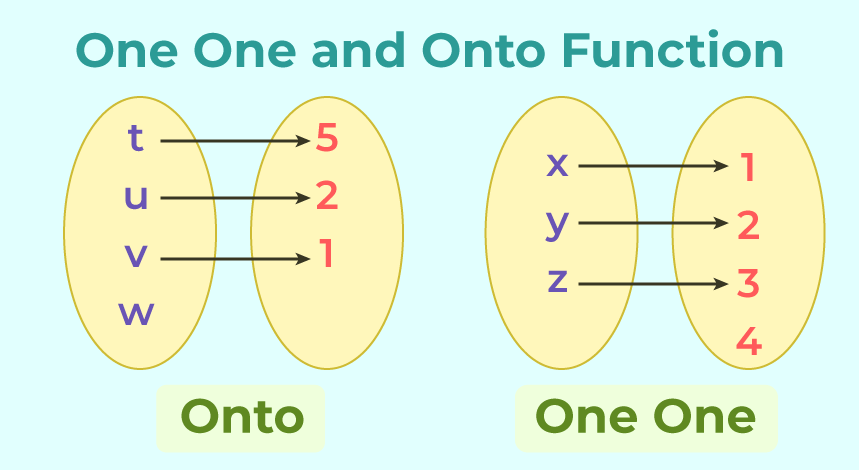 One One and Onto Function

t
u
v
w

5
2
1

Onto

x
y
z

1
2
3
4

One One